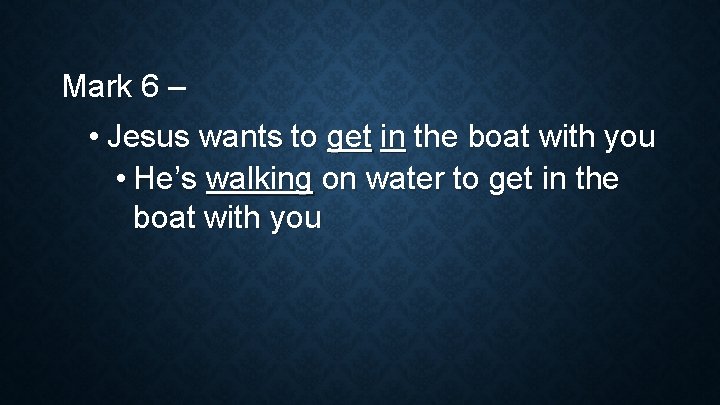 Mark 6 –

• Jesus wants to get in the boat with you

• He’s walking on water to get in the boat with you